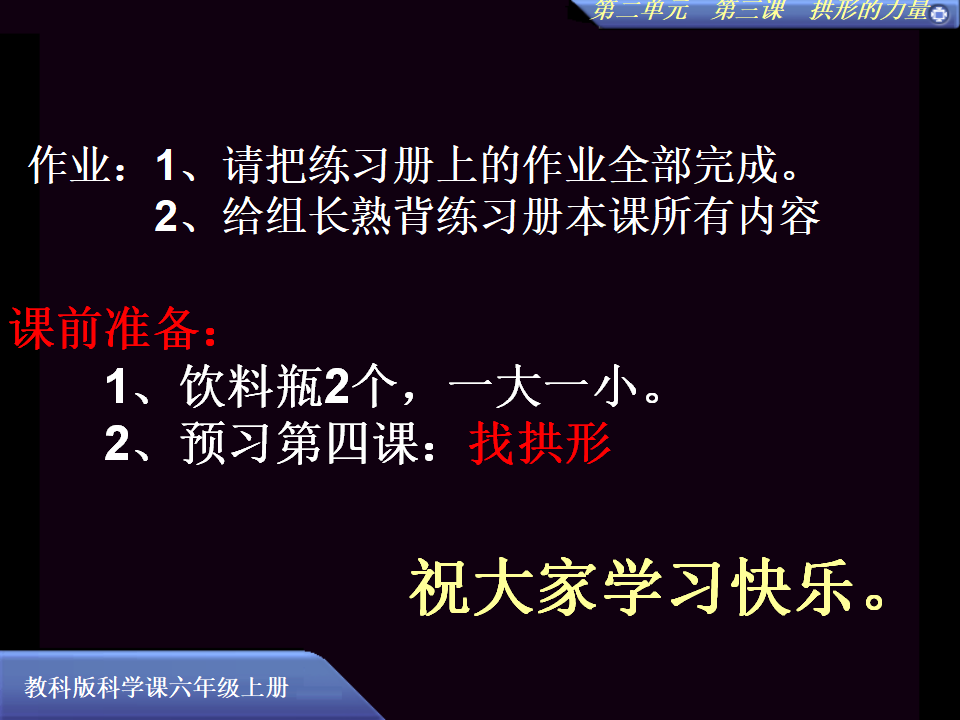 第二单元　第三课　拱形的力量

作业：1、请把练习册上的作业全部完成。
2、给组长熟背练习册本课所有内容

课前准备：
1、饮料瓶2个，一大一小。
2、预习第四课：找拱形

祝大家学习快乐。

教科版科学课六年级上册